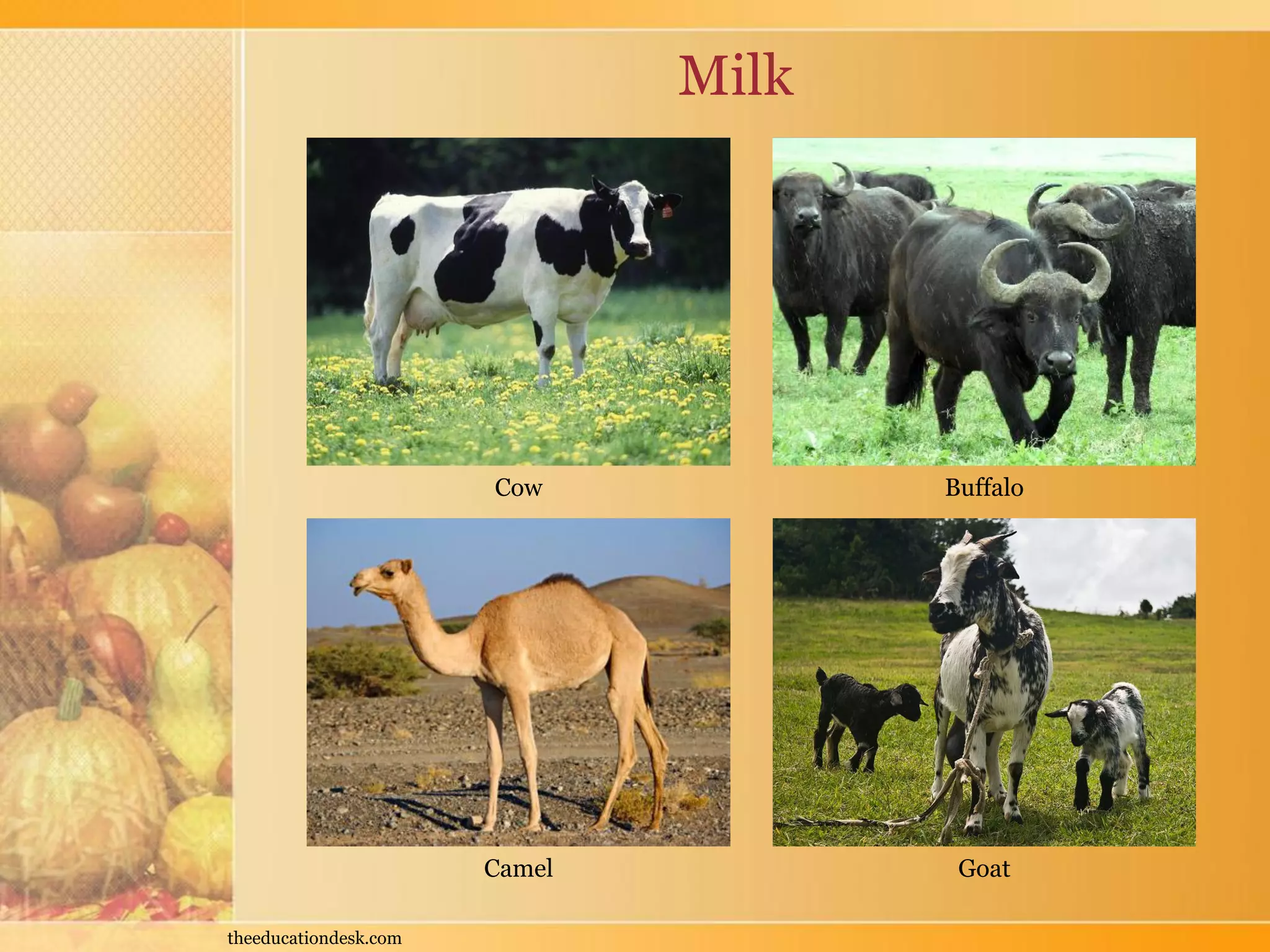 Milk

Cow

Buffalo

Camel

Goat

theeducationdesk.com